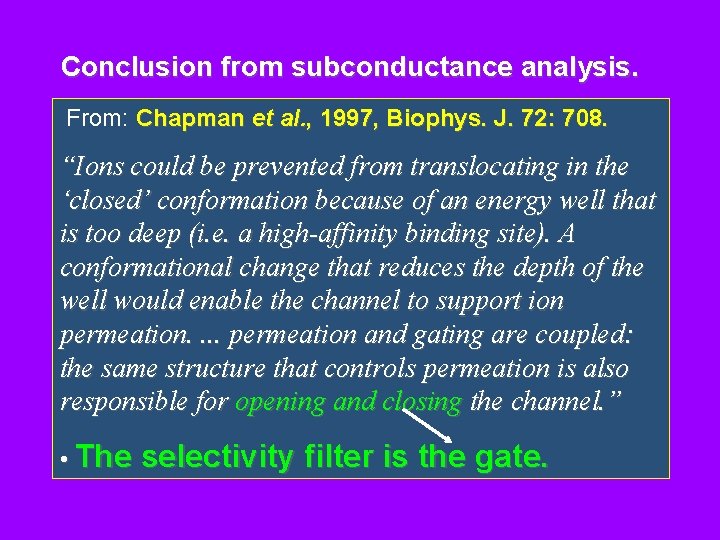 Conclusion from subconductance analysis.

From: Chapman et al., 1997, Biophys. J. 72: 708.

“Ions could be prevented from translocating in the ‘closed’ conformation because of an energy well that is too deep (i.e. a high-affinity binding site). A conformational change that reduces the depth of the well would enable the channel to support ion permeation. ... permeation and gating are coupled: the same structure that controls permeation is also responsible for opening and closing the channel.”

• The selectivity filter is the gate.